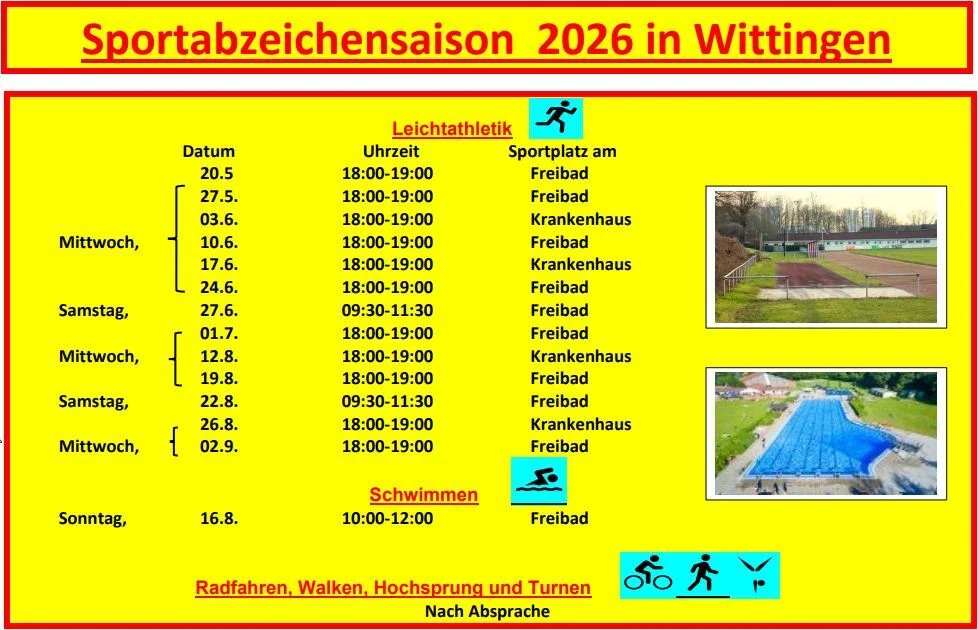 Sportabzeichensaison 2026 in Wittingen

Leichtathletik

| | Datum | Uhrzeit | Sportplatz am |
|---|---|---|---|
| | 20.5 | 18:00-19:00 | Freibad |
| | 27.5. | 18:00-19:00 | Freibad |
| | 03.6. | 18:00-19:00 | Krankenhaus |
| Mittwoch, | 10.6. | 18:00-19:00 | Freibad |
| | 17.6. | 18:00-19:00 | Krankenhaus |
| | 24.6. | 18:00-19:00 | Freibad |
| Samstag, | 27.6. | 09:30-11:30 | Freibad |
| | 01.7. | 18:00-19:00 | Freibad |
| Mittwoch, | 12.8. | 18:00-19:00 | Krankenhaus |
| | 19.8. | 18:00-19:00 | Freibad |
| Samstag, | 22.8. | 09:30-11:30 | Freibad |
| | 26.8. | 18:00-19:00 | Krankenhaus |
| Mittwoch, | 02.9. | 18:00-19:00 | Freibad |

Schwimmen

| | | | |
|---|---|---|---|
| Sonntag, | 16.8. | 10:00-12:00 | Freibad |

Radfahren, Walken, Hochsprung und Turnen
Nach Absprache